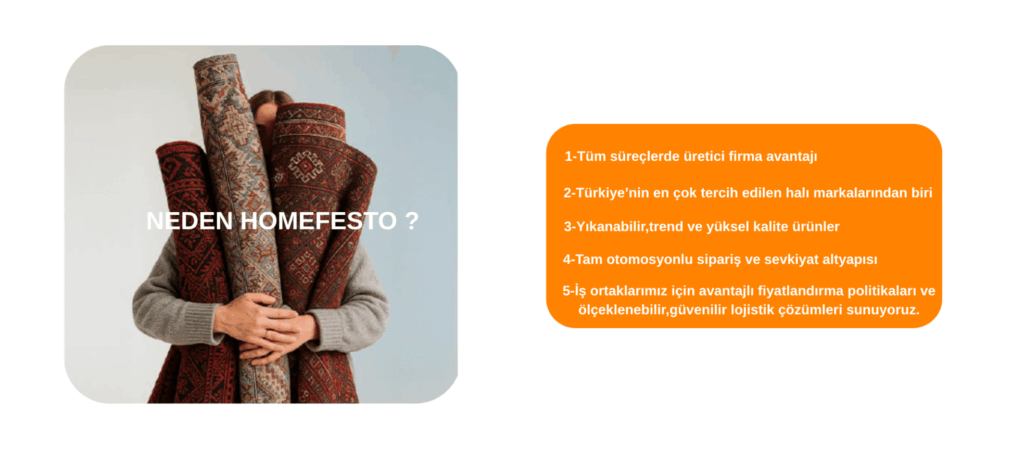 NEDEN HOMEFESTO ?

1-Tüm süreçlerde üretici firma avantajı

2-Türkiye'nin en çok tercih edilen halı markalarından biri

3-Yıkanabilir,trend ve yüksel kalite ürünler

4-Tam otomosyonlu sipariş ve sevkiyat altyapısı

5-İş ortaklarımız için avantajlı fiyatlandırma politikaları ve ölçeklenebilir,güvenilir lojistik çözümleri sunuyoruz.